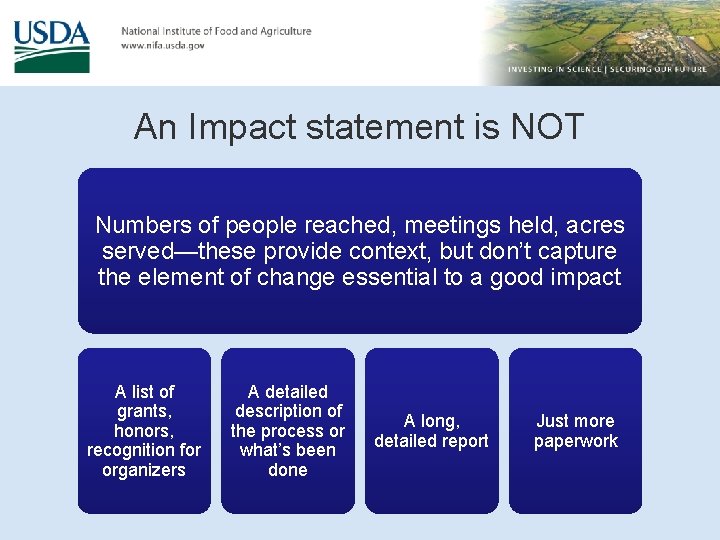 USDA

National Institute of Food and Agriculture
www.nifa.usda.gov

INVESTING IN SCIENCE | SECURING OUR FUTURE

An Impact statement is NOT

Numbers of people reached, meetings held, acres served—these provide context, but don't capture the element of change essential to a good impact

A list of grants, honors, recognition for organizers

A detailed description of the process or what's been done

A long, detailed report

Just more paperwork